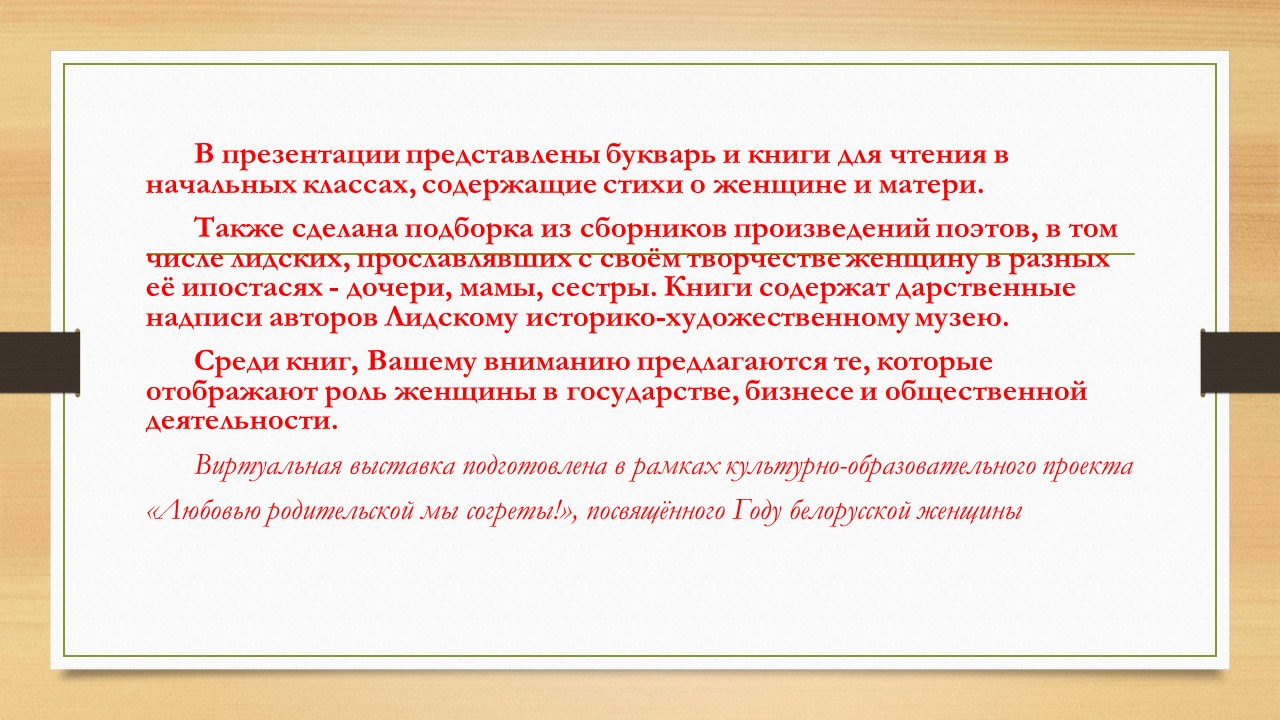 В презентации представлены букварь и книги для чтения в начальных классах, содержащие стихи о женщине и матери.

Также сделана подборка из сборников произведений поэтов, в том числе лидских, прославлявших с своём творчестве женщину в разных её ипостасях - дочери, мамы, сестры. Книги содержат дарственные надписи авторов Лидскому историко-художественному музею.

Среди книг, Вашему вниманию предлагаются те, которые отображают роль женщины в государстве, бизнесе и общественной деятельности.

Виртуальная выставка подготовлена в рамках культурно-образовательного проекта «Любовью родительской мы согреты!», посвящённого Году белорусской женщины